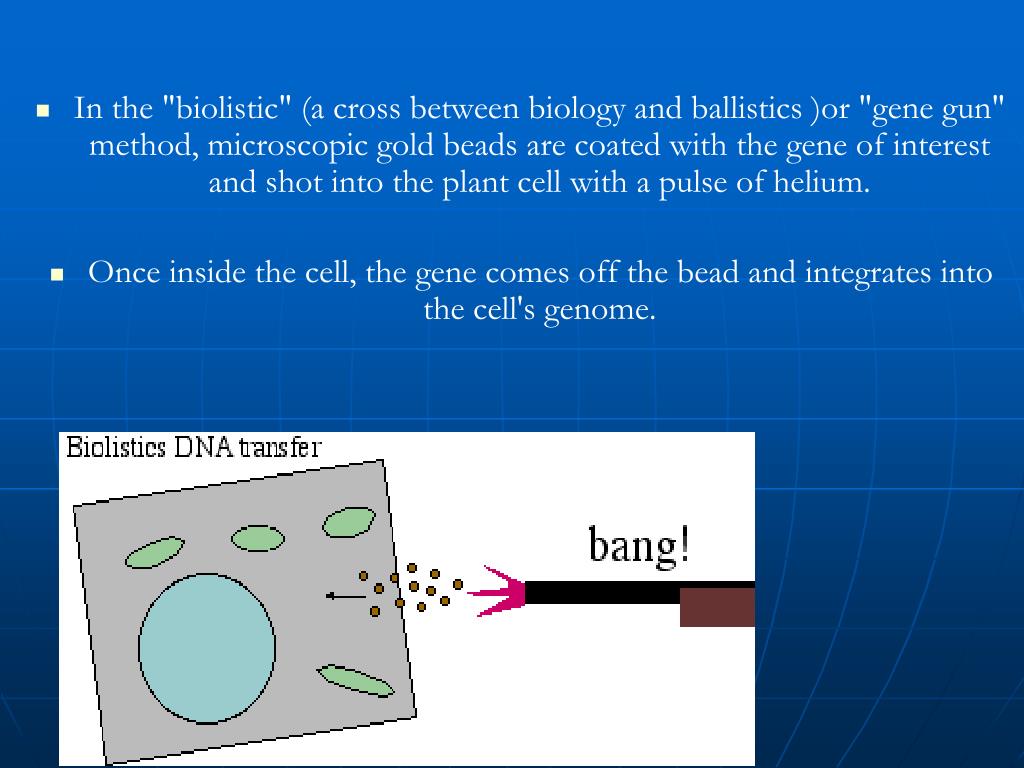 In the "biolistic" (a cross between biology and ballistics )or "gene gun" method, microscopic gold beads are coated with the gene of interest and shot into the plant cell with a pulse of helium.

Once inside the cell, the gene comes off the bead and integrates into the cell's genome.

Biolistics DNA transfer

bang!